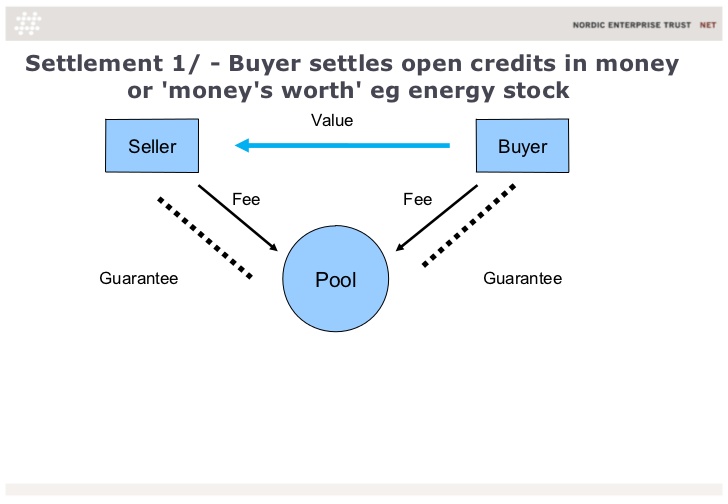 NORDIC ENTERPRISE TRUST NET

Settlement 1/ - Buyer settles open credits in money or 'money's worth' eg energy stock

Value

Seller

Buyer

Fee

Fee

Guarantee

Pool

Guarantee